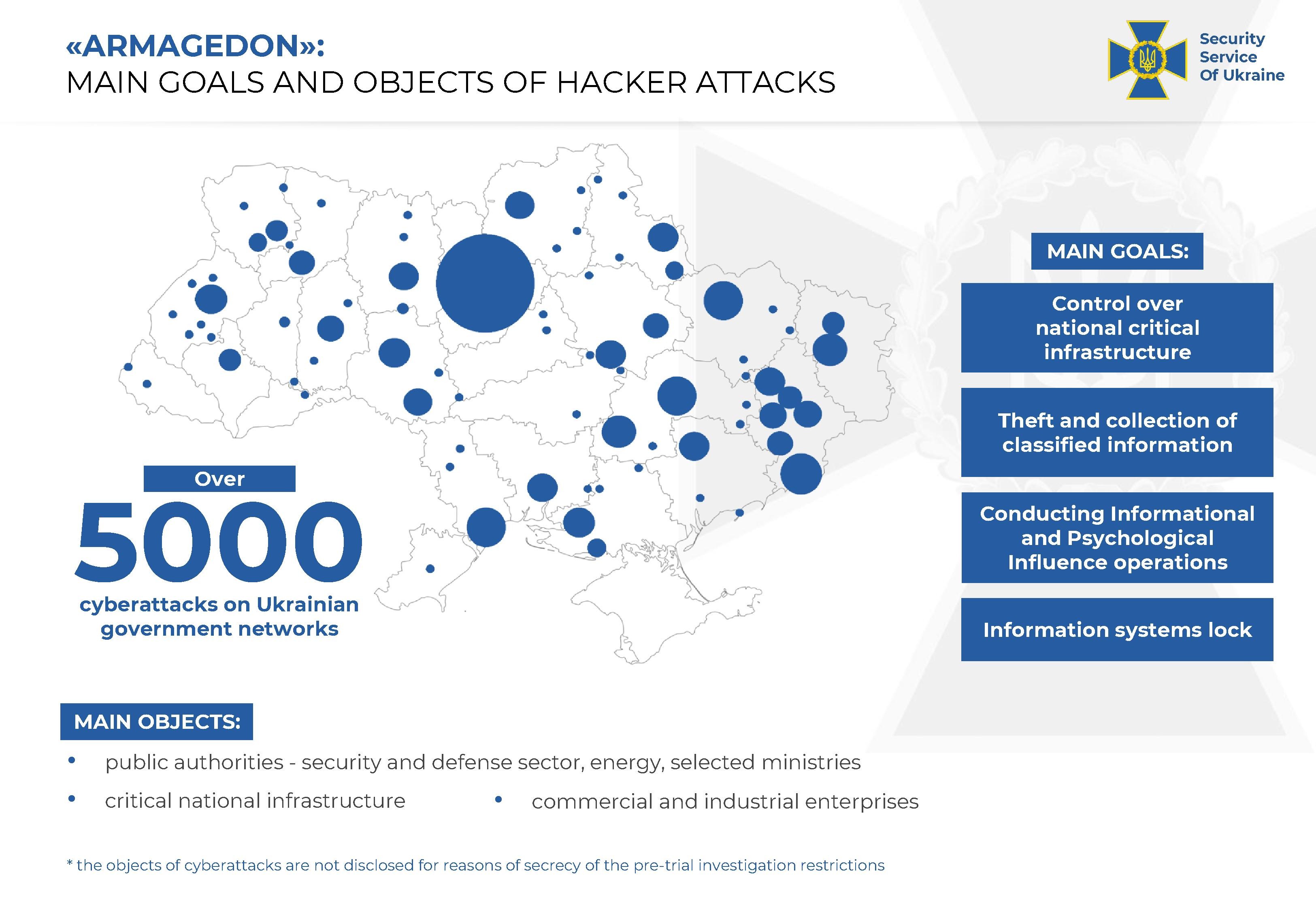 «ARMAGEDON»:
MAIN GOALS AND OBJECTS OF HACKER ATTACKS

Security Service Of Ukraine

Over
5000
cyberattacks on Ukrainian government networks

MAIN GOALS:

Control over national critical infrastructure

Theft and collection of classified information

Conducting Informational and Psychological Influence operations

Information systems lock

MAIN OBJECTS:

• public authorities - security and defense sector, energy, selected ministries
• critical national infrastructure
• commercial and industrial enterprises

* the objects of cyberattacks are not disclosed for reasons of secrecy of the pre-trial investigation restrictions